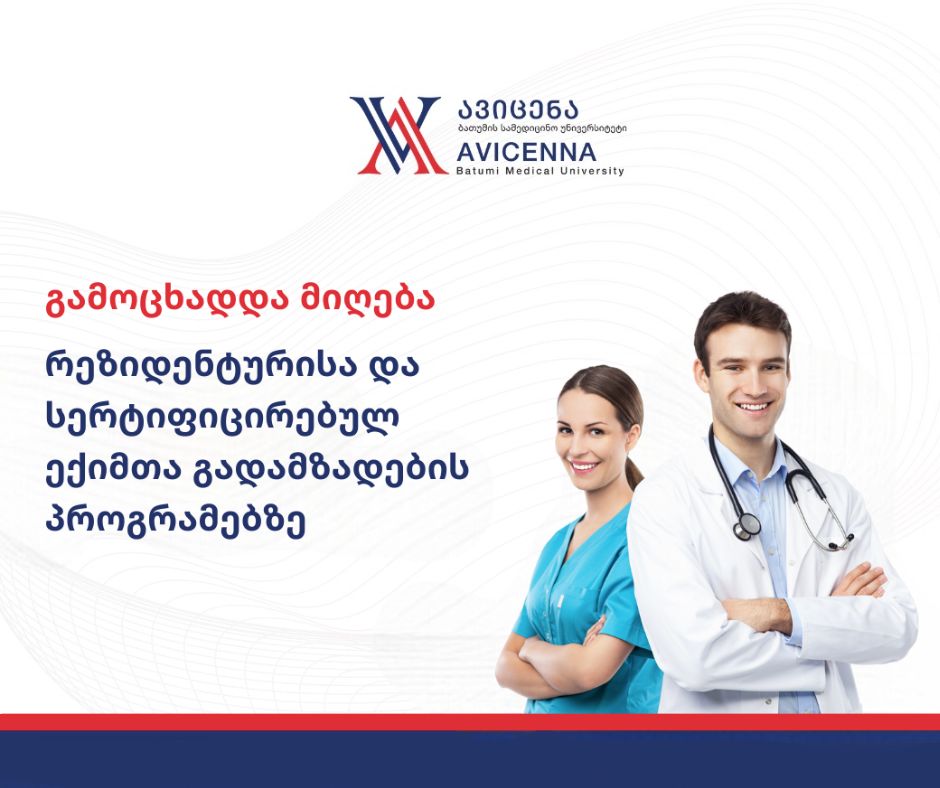 ავიცენა
ბათუმის სამედიცინო უნივერსიტეტი
AVICENNA
Batumi Medical University

გამოცხადდა მიღება

რეზიდენტურისა და სერტიფიცირებულ ექიმთა გადამზადების პროგრამებზე